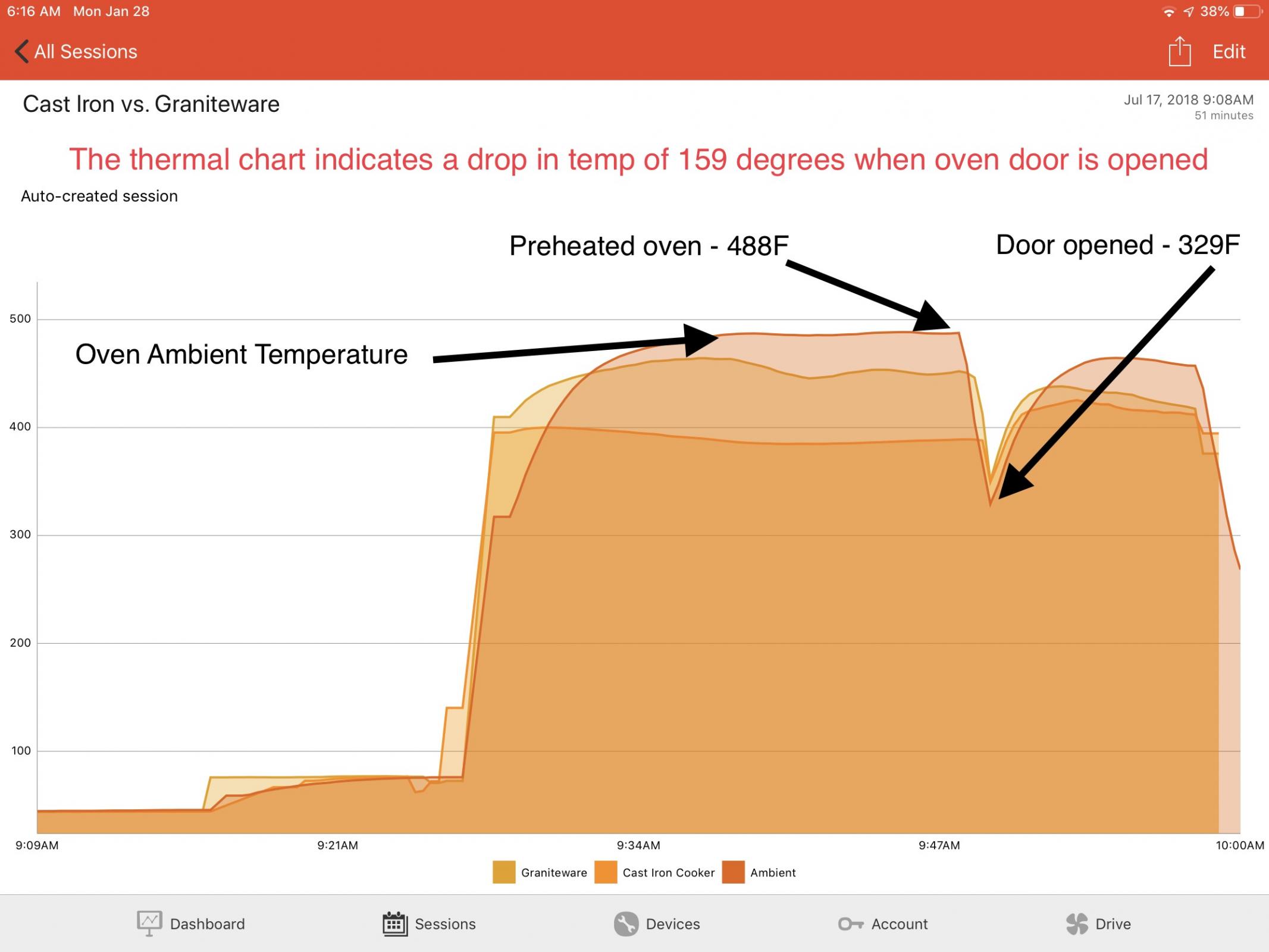 6:16 AM Mon Jan 28

38%

All Sessions

Edit

Cast Iron vs. Graniteware

Jul 17, 2018 9:08AM
51 minutes

The thermal chart indicates a drop in temp of 159 degrees when oven door is opened

Auto-created session

Preheated oven - 488F

Door opened - 329F

Oven Ambient Temperature

500
400
300
200
100

9:09AM
9:21AM
9:34AM
9:47AM
10:00AM

Graniteware
Cast Iron Cooker
Ambient

Dashboard
Sessions
Devices
Account
Drive